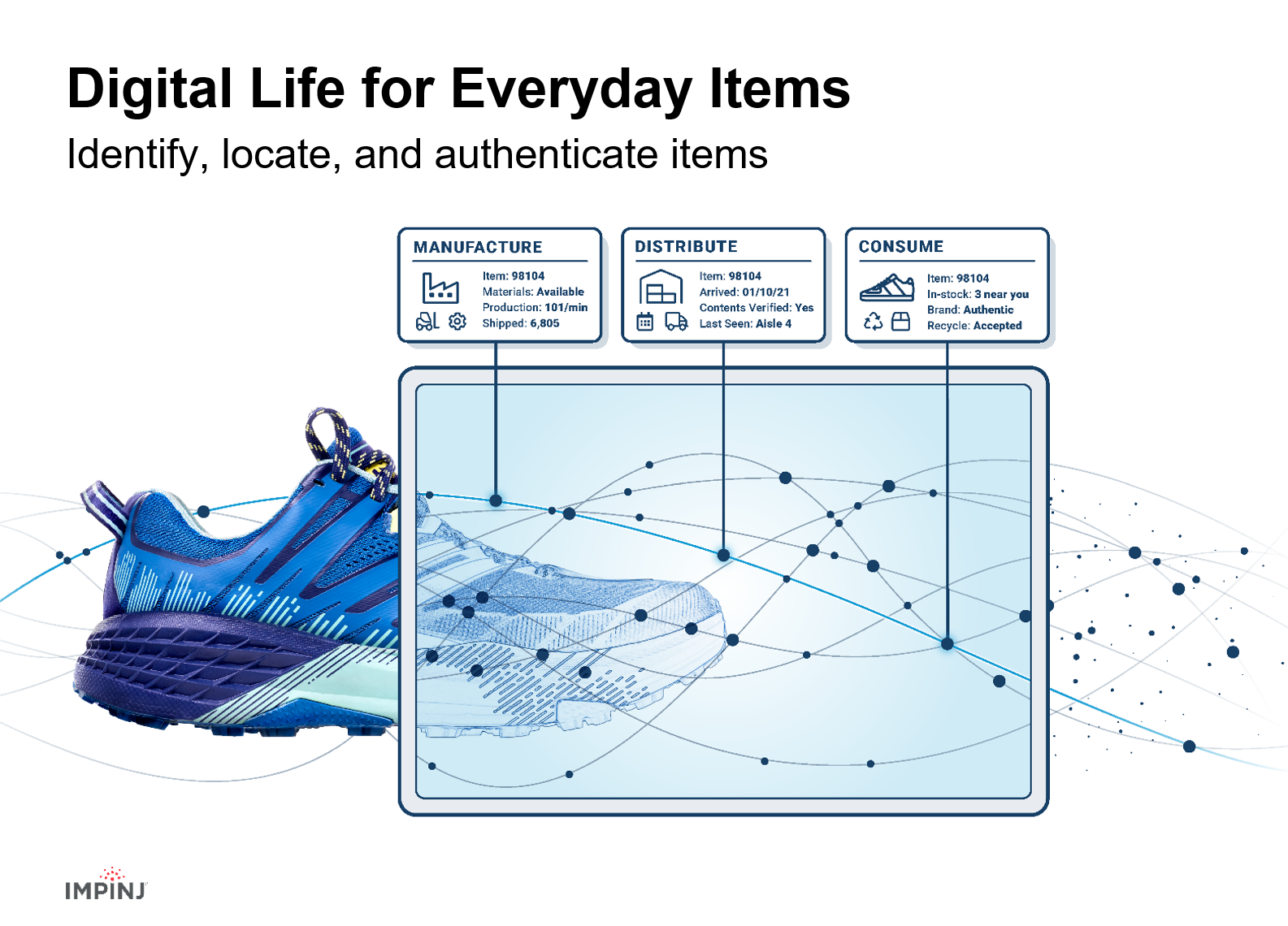 Digital Life for Everyday Items

Identify, locate, and authenticate items

MANUFACTURE
Item: 98104
Materials: Available
Production: 101/min
Shipped: 6,805

DISTRIBUTE
Item: 98104
Arrived: 01/10/21
Contents Verified: Yes
Last Seen: Aisle 4

CONSUME
Item: 98104
In-stock: 3 near you
Brand: Authentic
Recycle: Accepted

IMPINJ